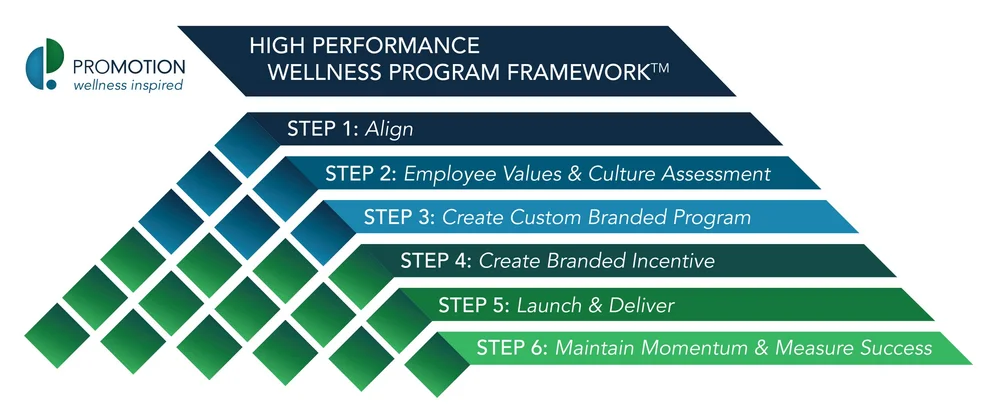 PROMOTION
wellness inspired

HIGH PERFORMANCE
WELLNESS PROGRAM FRAMEWORK™

STEP 1: Align
STEP 2: Employee Values & Culture Assessment
STEP 3: Create Custom Branded Program
STEP 4: Create Branded Incentive
STEP 5: Launch & Deliver
STEP 6: Maintain Momentum & Measure Success